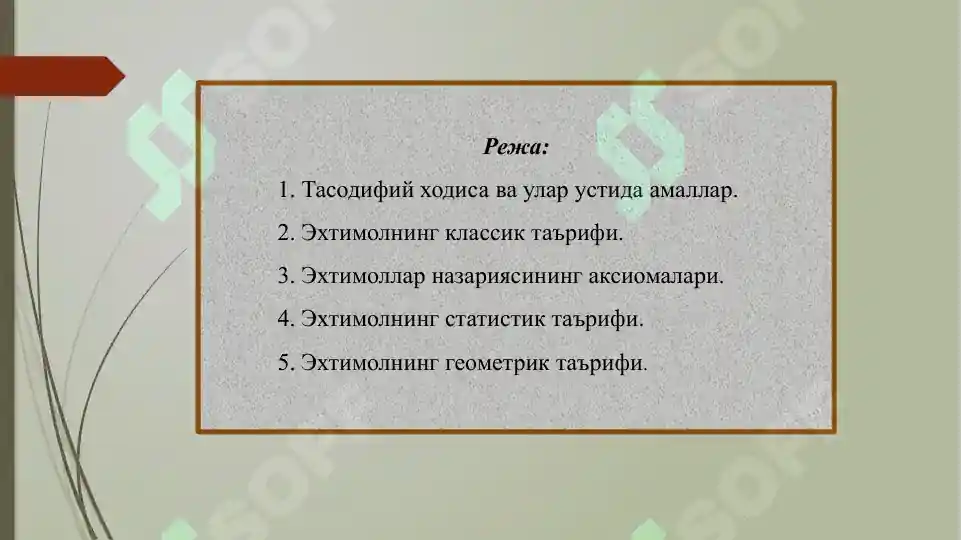 Режа:

1. Тасодифий ходиса ва улар устида амаллар.

2. Эхтимолнинг классик таърифи.

3. Эхтимоллар назариясининг аксиомалари.

4. Эхтимолнинг статистик таърифи.

5. Эхтимолнинг геометрик таърифи.